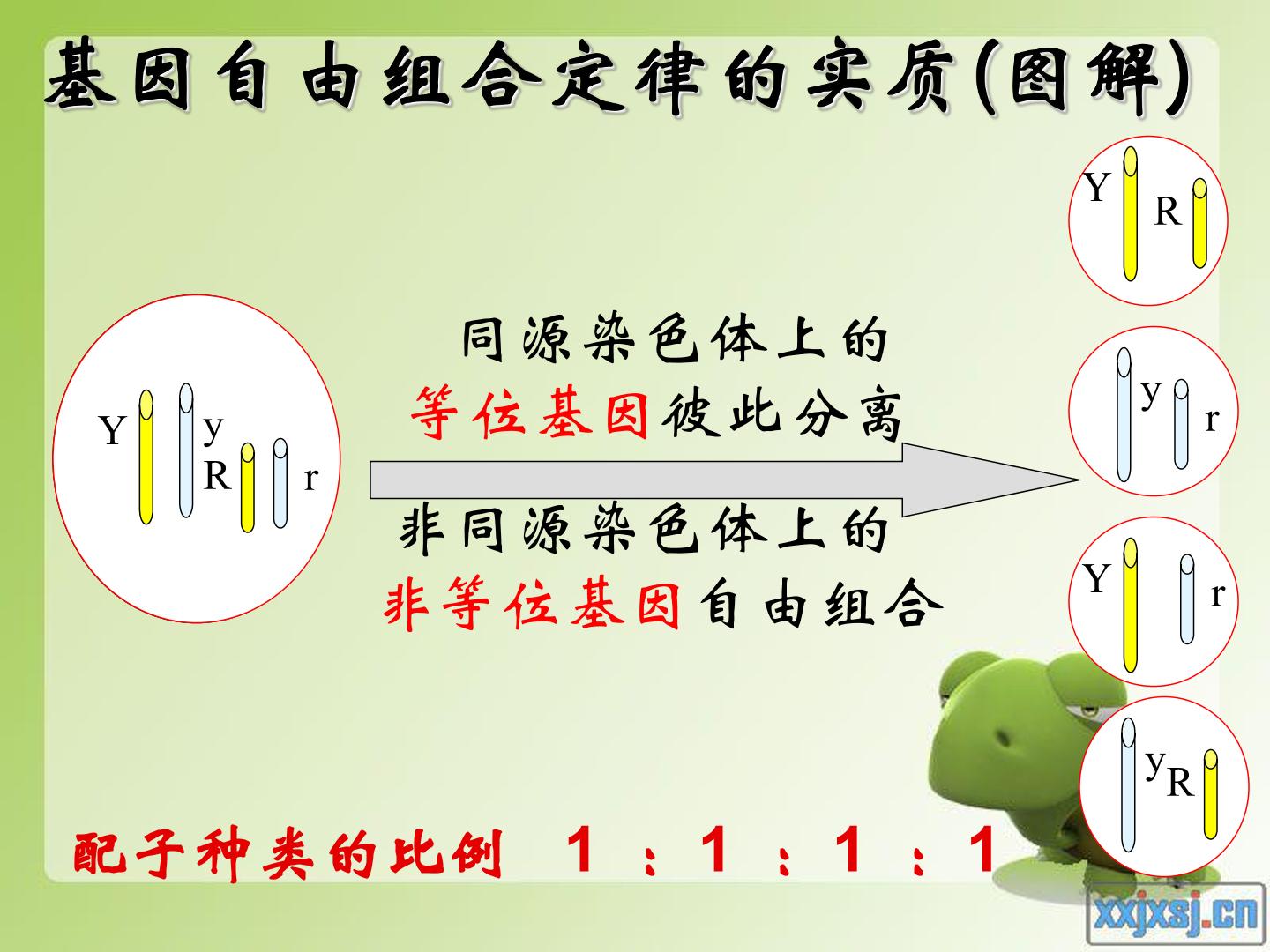 基因自由组合定律的实质(图解)

Y y R r

同源染色体上的
等位基因彼此分离

非同源染色体上的
非等位基因自由组合

Y R

y r

Y r

y R

配子种类的比例 1 : 1 : 1 : 1

xxjxsj.cn